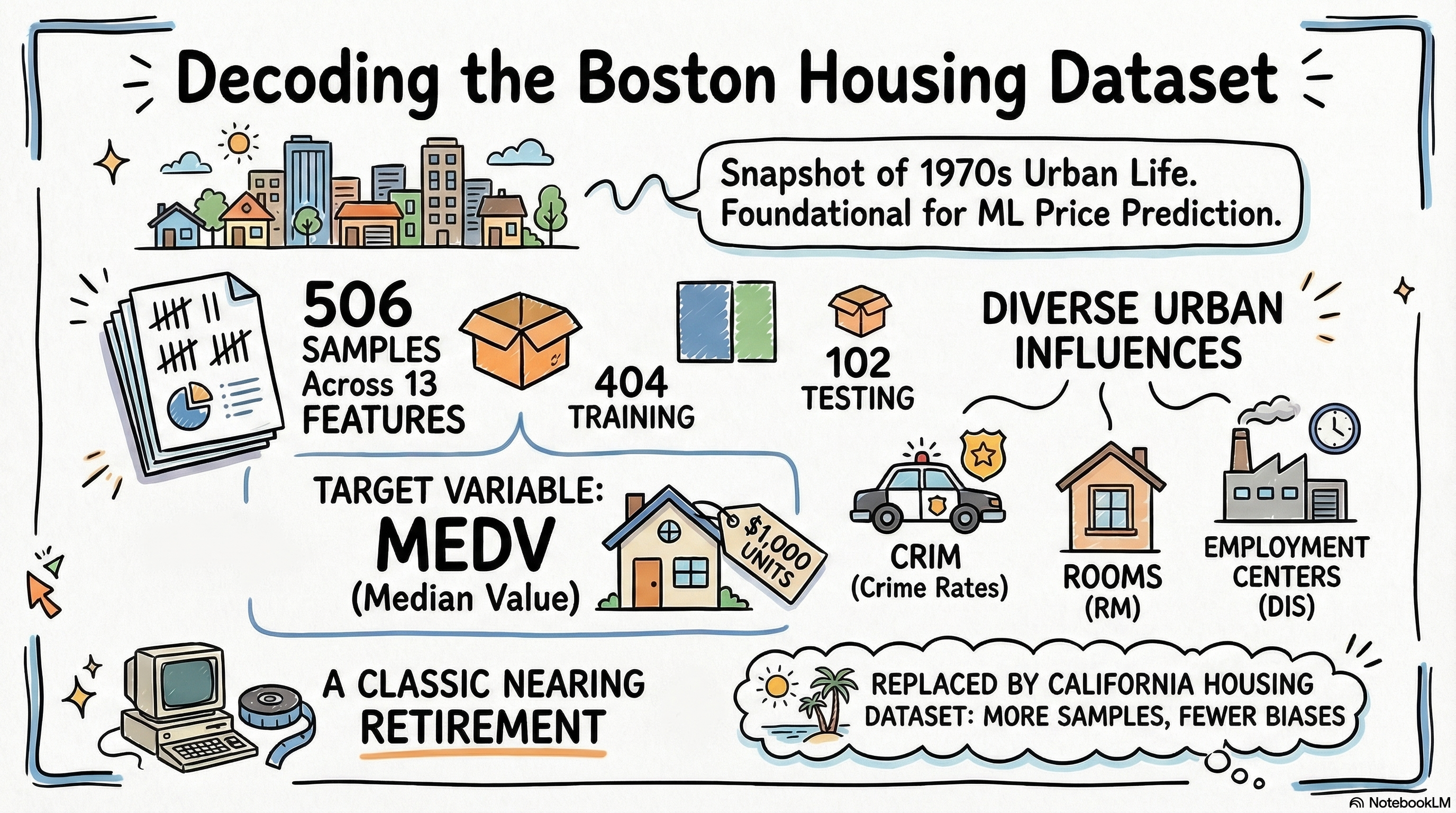 Decoding the Boston Housing Dataset

Snapshot of 1970s Urban Life. Foundational for ML Price Prediction.

506 SAMPLES Across 13 FEATURES

404 TRAINING

102 TESTING

DIVERSE URBAN INFLUENCES

TARGET VARIABLE: MEDV (Median Value)

$1,000 UNITS

CRIM (Crime Rates)

ROOMS (RM)

EMPLOYMENT CENTERS (DIS)

A CLASSIC NEARING RETIREMENT

REPLACED BY CALIFORNIA HOUSING DATASET: MORE SAMPLES, FEWER BIASES

NotebookLM